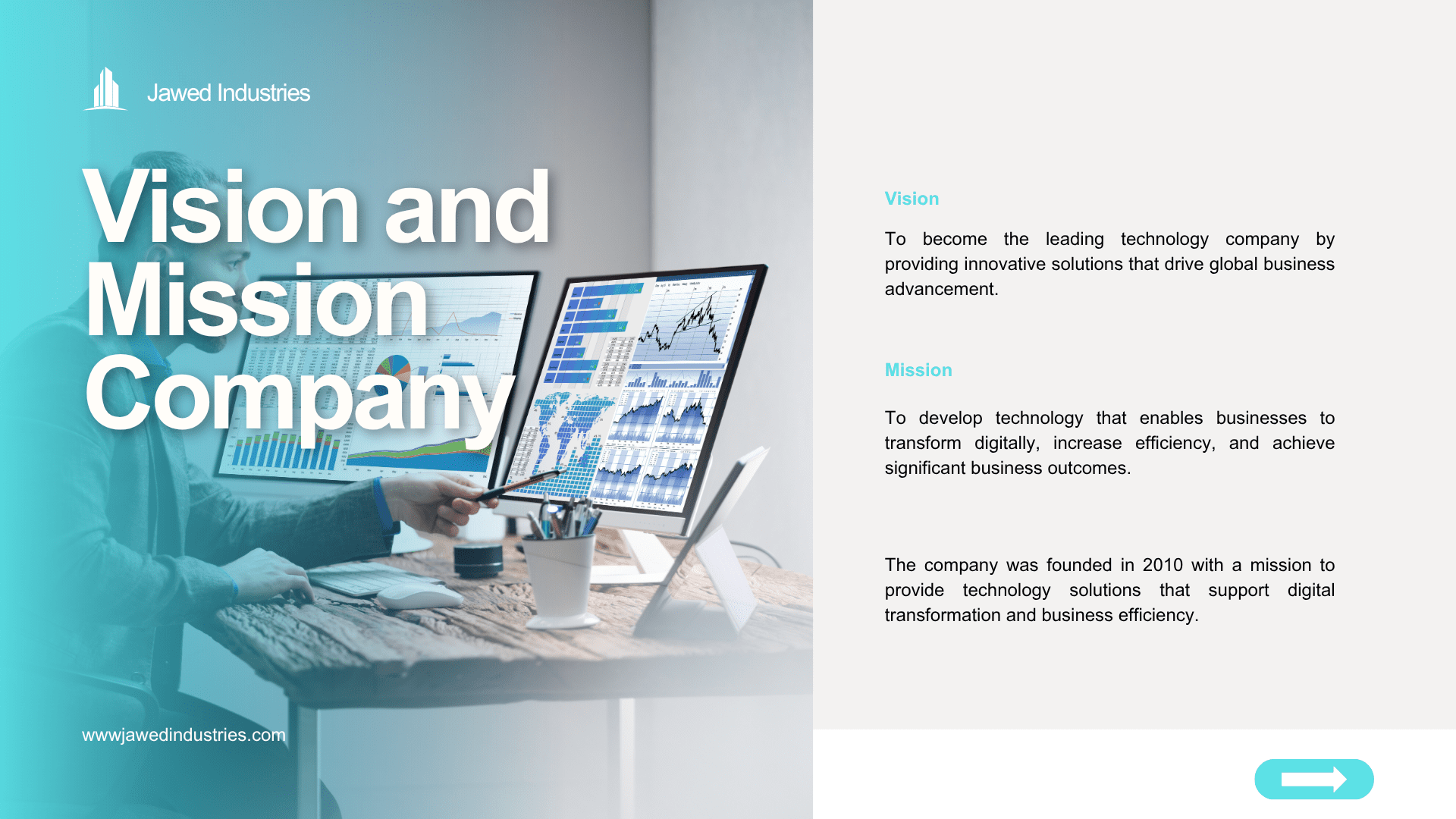 Jawed Industries

Vision and Mission Company

wwwjawedindustries.com

Vision

To become the leading technology company by providing innovative solutions that drive global business advancement.

Mission

To develop technology that enables businesses to transform digitally, increase efficiency, and achieve significant business outcomes.

The company was founded in 2010 with a mission to provide technology solutions that support digital transformation and business efficiency.